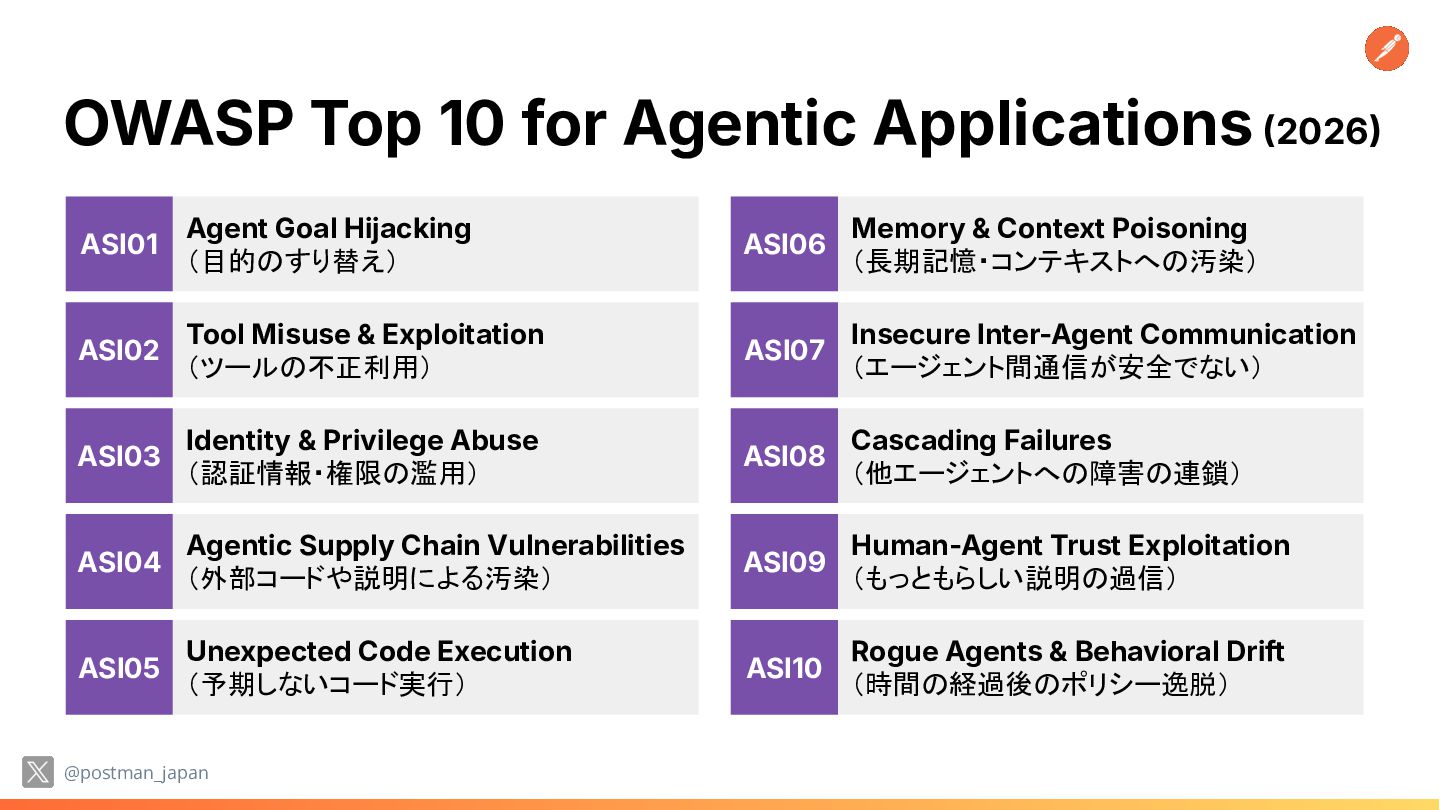 OWASP Top 10 for Agentic Applications (2026)

ASI01 Agent Goal Hijacking
（目的のすり替え）

ASI02 Tool Misuse & Exploitation
（ツールの不正利用）

ASI03 Identity & Privilege Abuse
（認証情報・権限の濫用）

ASI04 Agentic Supply Chain Vulnerabilities
（外部コードや説明による汚染）

ASI05 Unexpected Code Execution
（予期しないコード実行）

ASI06 Memory & Context Poisoning
（長期記憶・コンテキストへの汚染）

ASI07 Insecure Inter-Agent Communication
（エージェント間通信が安全でない）

ASI08 Cascading Failures
（他エージェントへの障害の連鎖）

ASI09 Human-Agent Trust Exploitation
（もっともらしい説明の過信）

ASI10 Rogue Agents & Behavioral Drift
（時間の経過後のポリシー逸脱）

@postman_japan